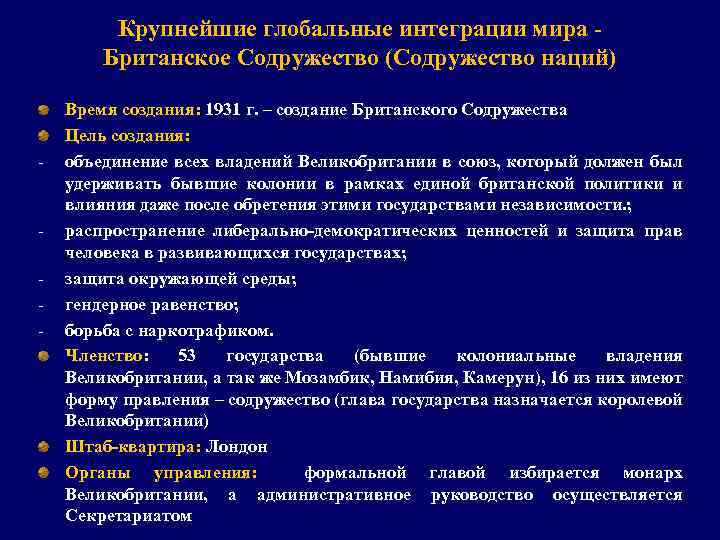 Крупнейшие глобальные интеграции мира - Британское Содружество (Содружество наций)

Время создания: 1931 г. – создание Британского Содружества

Цель создания:

- объединение всех владений Великобритании в союз, который должен был удерживать бывшие колонии в рамках единой британской политики и влияния даже после обретения этими государствами независимости.;

- распространение либерально-демократических ценностей и защита прав человека в развивающихся государствах;

- защита окружающей среды;

- гендерное равенство;

- борьба с наркотрафиком.

Членство: 53 государства (бывшие колониальные владения Великобритании, а так же Мозамбик, Намибия, Камерун), 16 из них имеют форму правления – содружество (глава государства назначается королевой Великобритании)

Штаб-квартира: Лондон

Органы управления: формальной главой избирается монарх Великобритании, а административное руководство осуществляется Секретариатом